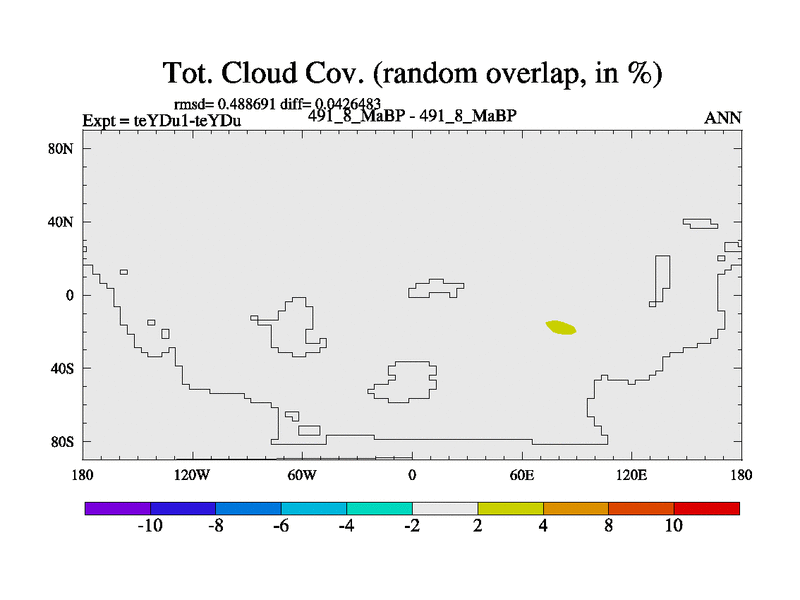 Tot. Cloud Cov. (random overlap, in %)

rmsd= 0.488691 diff= 0.0426483

Expt = teYDu1-teYDu

491_8_MaBP - 491_8_MaBP

ANN

80N

40N

0

40S

80S

180

120W

60W

0

60E

120E

180

-10

-8

-6

-4

-2

2

4

8

10